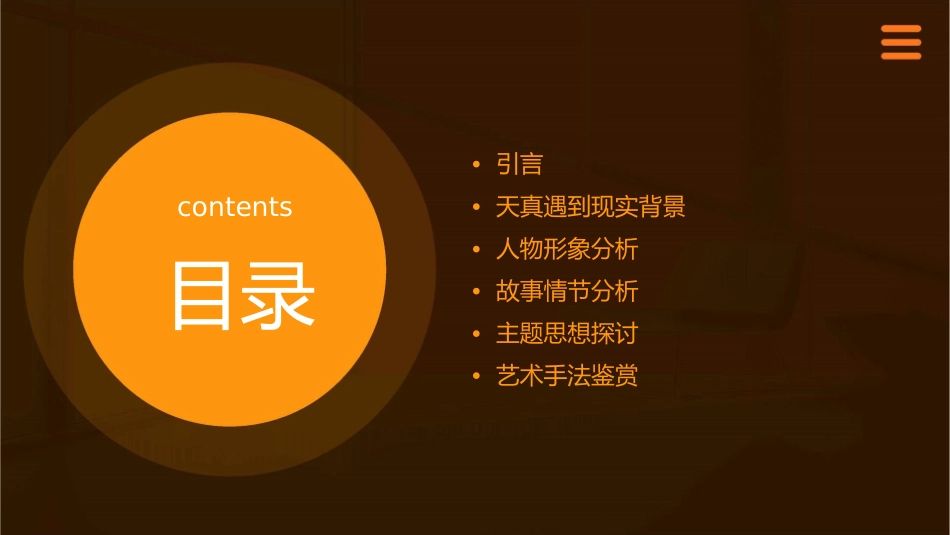 contents

目录

• 引言
• 天真遇到现实背景
• 人物形象分析
• 故事情节分析
• 主题思想探讨
• 艺术手法鉴赏